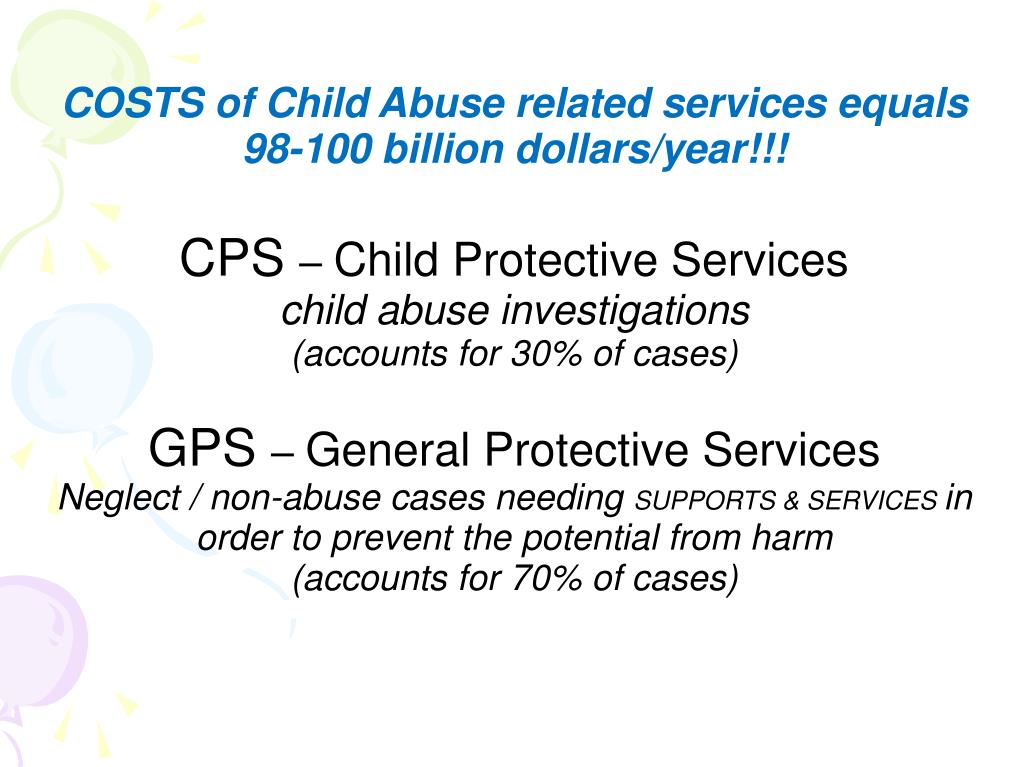 COSTS of Child Abuse related services equals 98-100 billion dollars/year!!!

CPS – Child Protective Services
child abuse investigations
(accounts for 30% of cases)

GPS – General Protective Services
Neglect / non-abuse cases needing SUPPORTS & SERVICES in order to prevent the potential from harm
(accounts for 70% of cases)